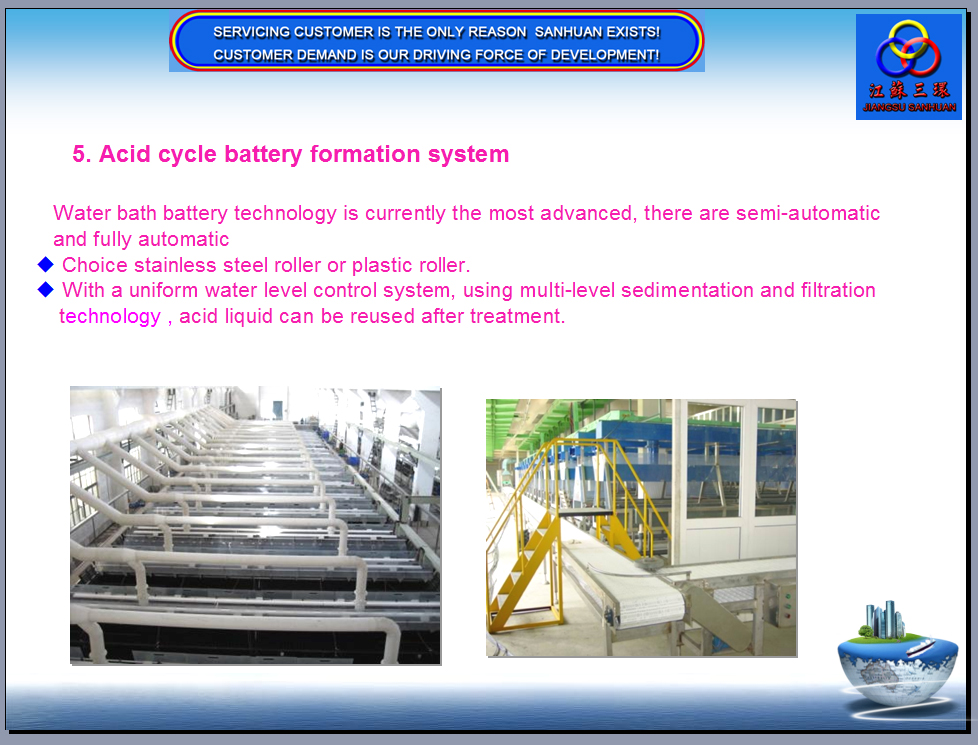 SERVICING CUSTOMER IS THE ONLY REASON SANHUAN EXISTS!
CUSTOMER DEMAND IS OUR DRIVING FORCE OF DEVELOPMENT!

江苏三环
JIANGSU SANHUAN

5. Acid cycle battery formation system

Water bath battery technology is currently the most advanced, there are semi-automatic and fully automatic

◆ Choice stainless steel roller or plastic roller.

◆ With a uniform water level control system, using multi-level sedimentation and filtration technology , acid liquid can be reused after treatment.